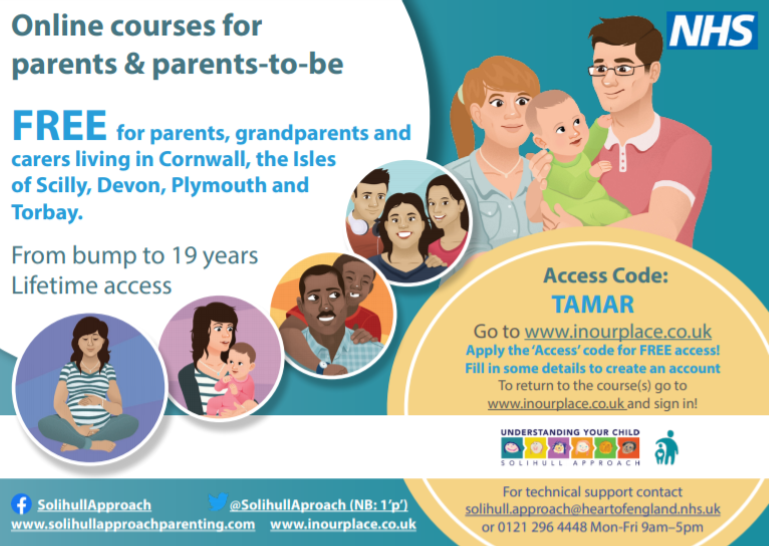 Online courses for parents & parents-to-be

NHS

FREE for parents, grandparents and carers living in Cornwall, the Isles of Scilly, Devon, Plymouth and Torbay.

From bump to 19 years
Lifetime access

Access Code:
TAMAR
Go to www.inourplace.co.uk
Apply the 'Access' code for FREE access!
Fill in some details to create an account
To return to the course(s) go to www.inourplace.co.uk and sign in!

UNDERSTANDING YOUR CHILD
SOLIHULL APPROACH

SolihullApproach
@SolihullAproach (NB: 1'p')
www.solihullapproachparenting.com
www.inourplace.co.uk

For technical support contact
solihull.approach@heartofengland.nhs.uk
or 0121 296 4448 Mon-Fri 9am–5pm